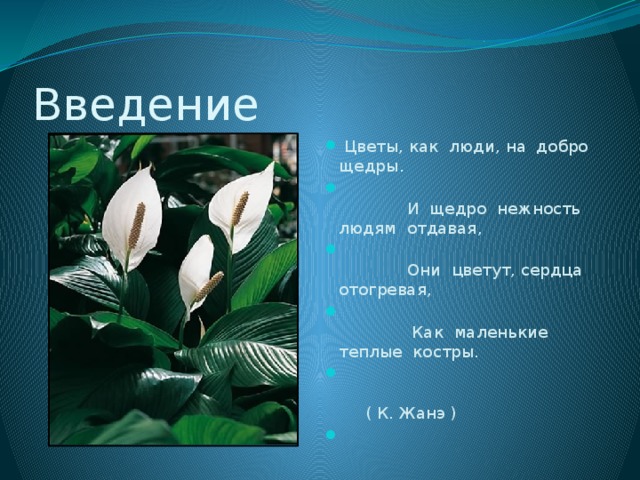 Введение

Цветы, как люди, на добро щедры.

И щедро нежность людям отдавая,

Они цветут, сердца отогревая,

Как маленькие теплые костры.

( К. Жанэ )